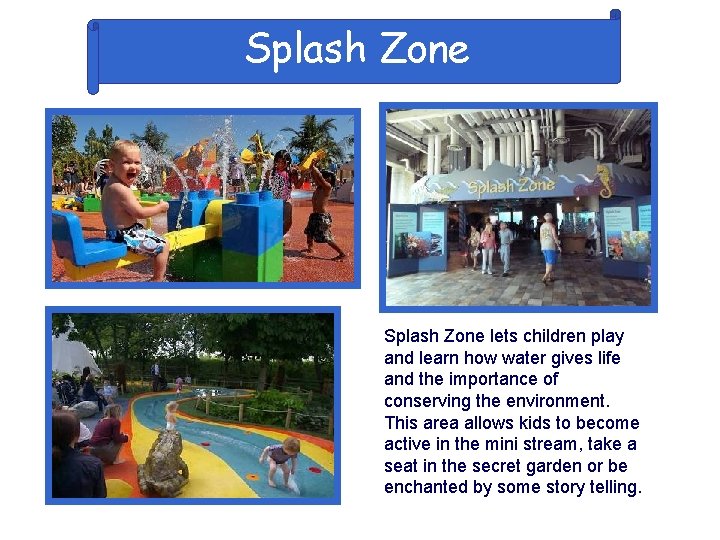 Splash Zone

Splash Zone

Splash Zone lets children play and learn how water gives life and the importance of conserving the environment. This area allows kids to become active in the mini stream, take a seat in the secret garden or be enchanted by some story telling.